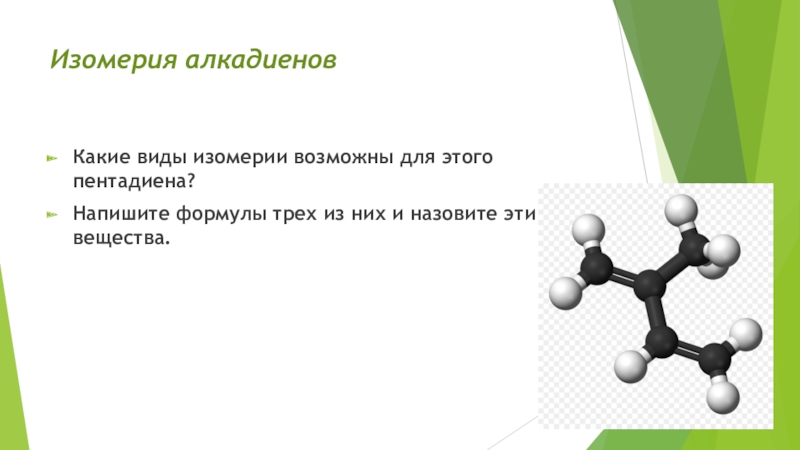 Изомерия алкадиенов

Какие виды изомерии возможны для этого пентадиена?

Напишите формулы трех из них и назовите эти вещества.